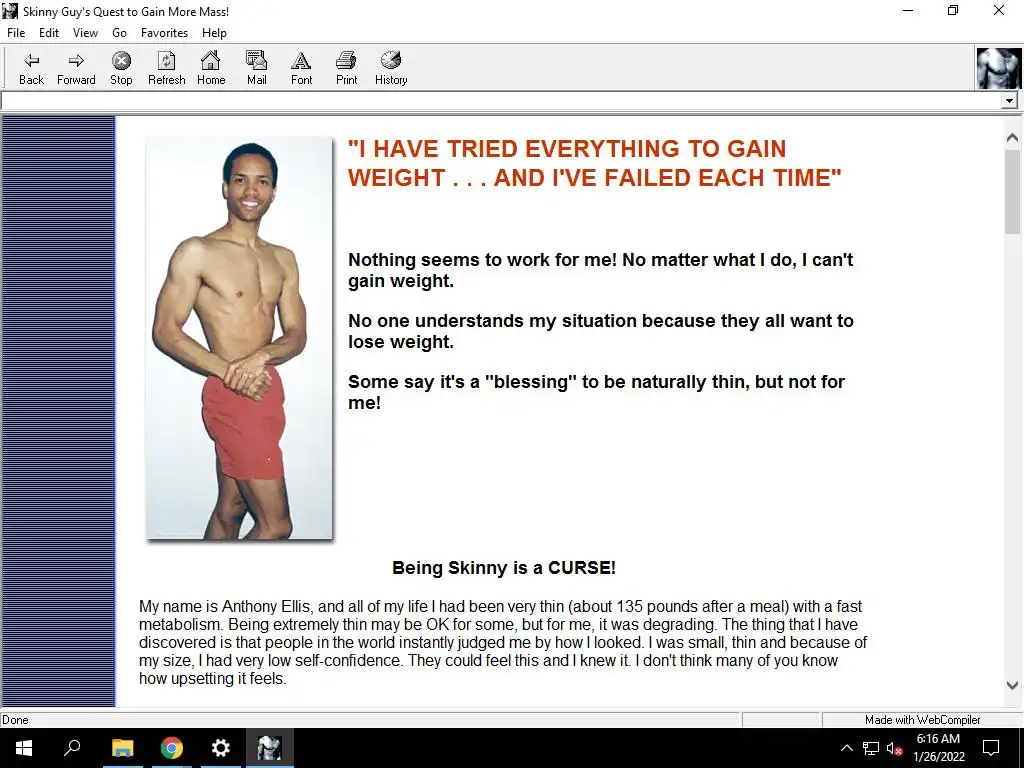 Skinny Guy's Quest to Gain More Mass!

File Edit View Go Favorites Help

Back Forward Stop Refresh Home Mail Font Print History

"I HAVE TRIED EVERYTHING TO GAIN WEIGHT . . . AND I'VE FAILED EACH TIME"

Nothing seems to work for me! No matter what I do, I can't gain weight.

No one understands my situation because they all want to lose weight.

Some say it's a "blessing" to be naturally thin, but not for me!

Being Skinny is a CURSE!

My name is Anthony Ellis, and all of my life I had been very thin (about 135 pounds after a meal) with a fast metabolism. Being extremely thin may be OK for some, but for me, it was degrading. The thing that I have discovered is that people in the world instantly judged me by how I looked. I was small, thin and because of my size, I had very low self-confidence. They could feel this and I knew it. I don't think many of you know how upsetting it feels.

Done

Made with WebCompiler

6:16 AM
1/26/2022